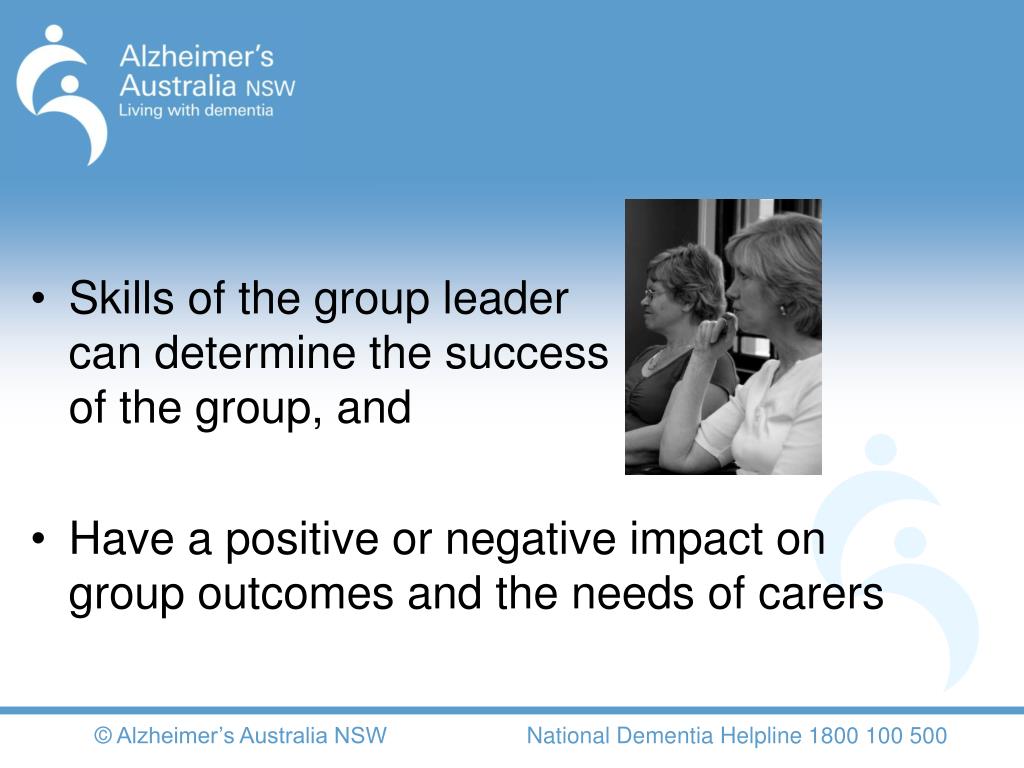 Alzheimer's Australia NSW
Living with dementia

• Skills of the group leader can determine the success of the group, and

• Have a positive or negative impact on group outcomes and the needs of carers

© Alzheimer's Australia NSW

National Dementia Helpline 1800 100 500